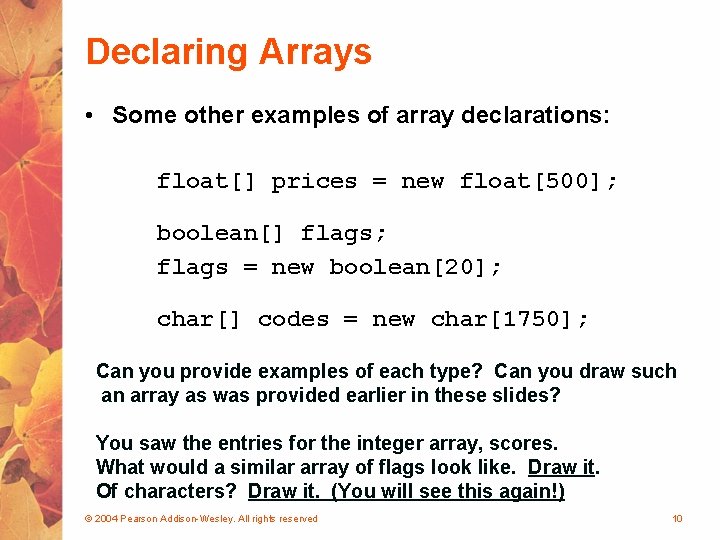 Declaring Arrays

• Some other examples of array declarations:

float[] prices = new float[500];

boolean[] flags;
flags = new boolean[20];

char[] codes = new char[1750];

Can you provide examples of each type? Can you draw such an array as was provided earlier in these slides?

You saw the entries for the integer array, scores.
What would a similar array of flags look like. Draw it.
Of characters? Draw it. (You will see this again!)

© 2004 Pearson Addison-Wesley. All rights reserved

10